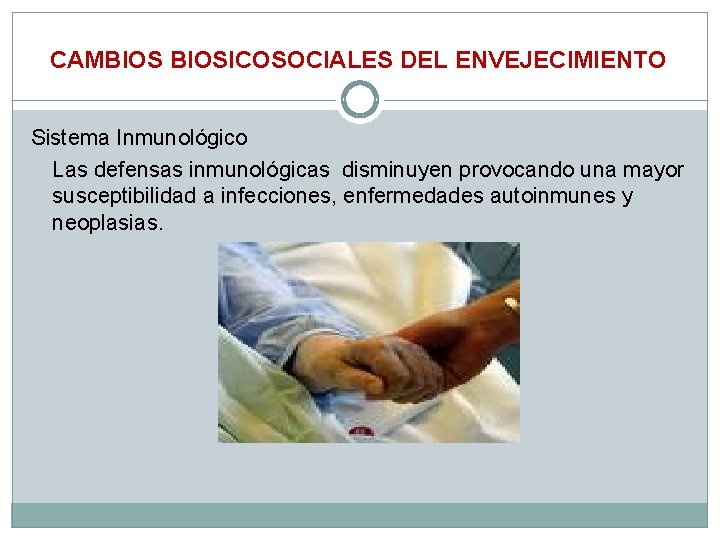 CAMBIOS BIOSICOSOCIALES DEL ENVEJECIMIENTO

Sistema Inmunológico

Las defensas inmunológicas disminuyen provocando una mayor susceptibilidad a infecciones, enfermedades autoinmunes y neoplasias.